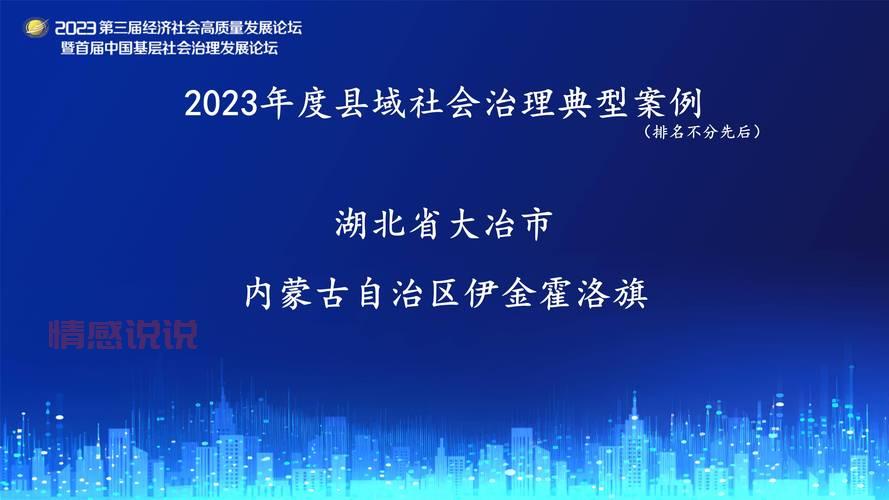 2023 第三届经济社会高质量发展论坛
暨首届中国基层社会治理发展论坛

2023年度县域社会治理典型案例
（排名不分先后）

湖北省大冶市

内蒙古自治区伊金霍洛旗

情感说说